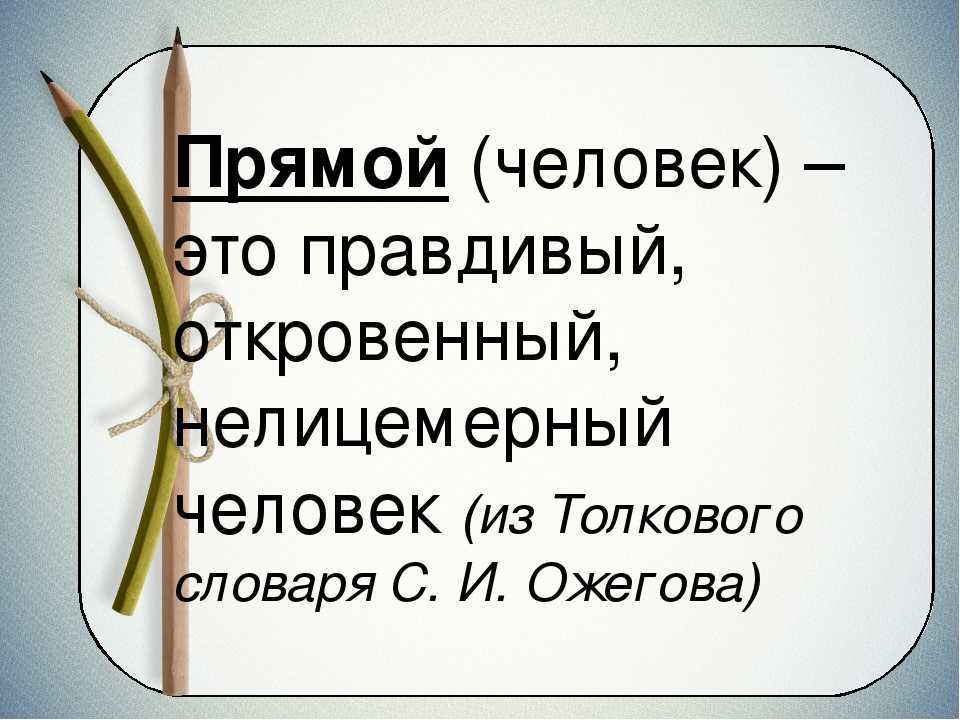 Прямой (человек) – это правдивый, откровенный, нелицемерный человек (из Толкового словаря С. И. Ожегова)